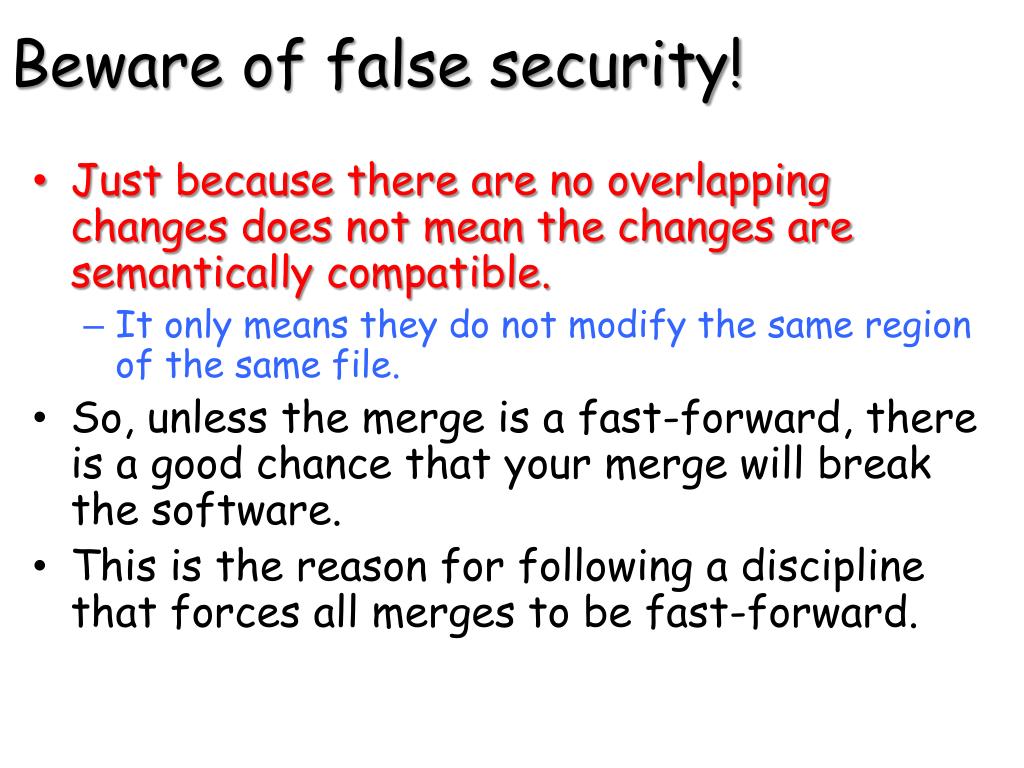 Beware of false security!

• Just because there are no overlapping changes does not mean the changes are semantically compatible.

– It only means they do not modify the same region of the same file.

• So, unless the merge is a fast-forward, there is a good chance that your merge will break the software.

• This is the reason for following a discipline that forces all merges to be fast-forward.